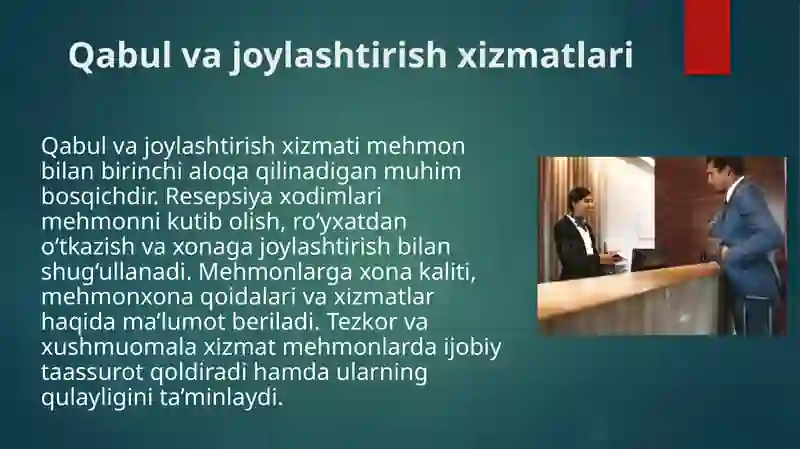 Qabul va joylashtirish xizmatlari

Qabul va joylashtirish xizmati mehmon bilan birinchi aloqa qilinadigan muhim bosqichdir. Resepsiya xodimlari mehmonni kutib olish, ro‘yxatdan o‘tkazish va xonaga joylashtirish bilan shug‘ullanadi. Mehmonlarga xona kaliti, mehmonxona qoidalari va xizmatlar haqida ma’lumot beriladi. Tezkor va xushmuomala xizmat mehmonlarda ijobiy taassurot qoldiradi hamda ularning qulayligini ta’minlaydi.